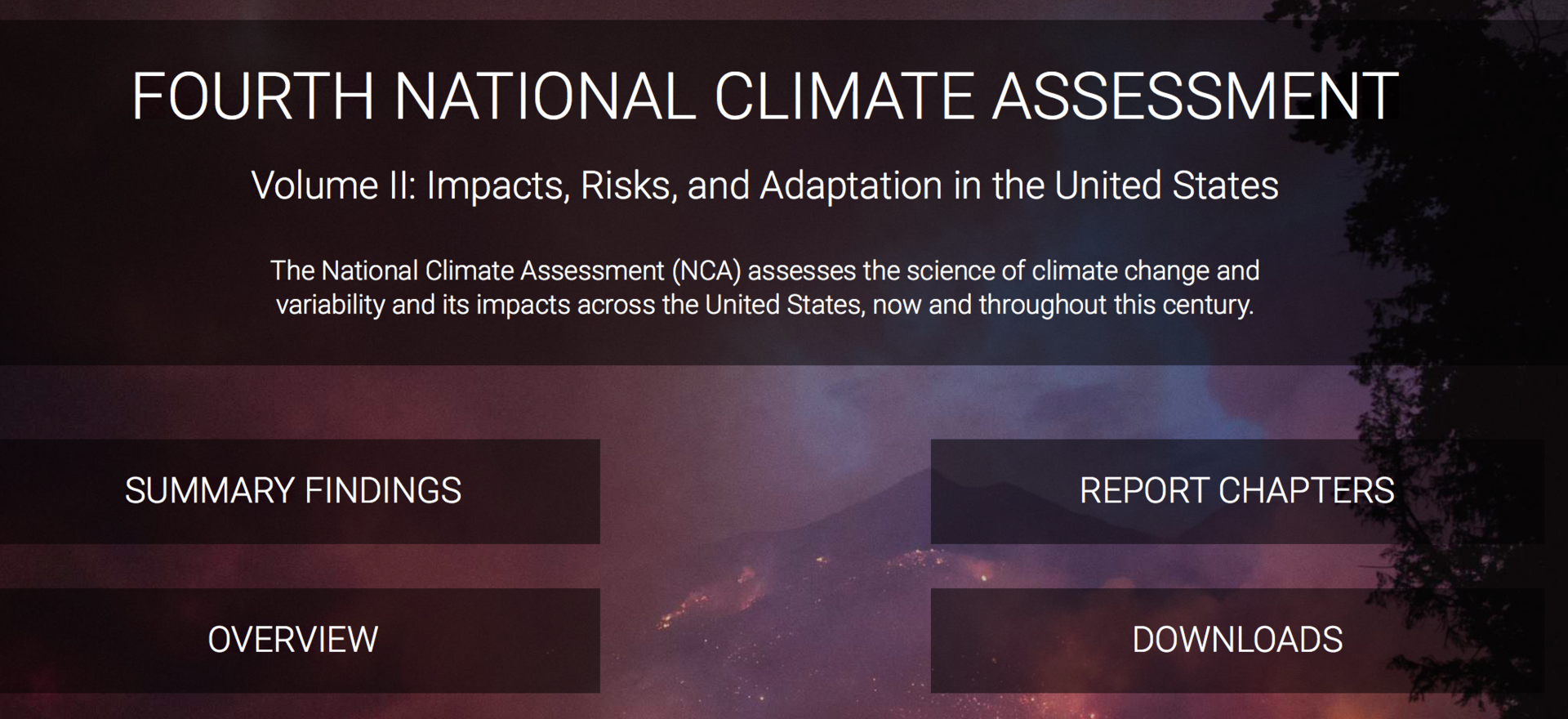 FOURTH NATIONAL CLIMATE ASSESSMENT

Volume II: Impacts, Risks, and Adaptation in the United States

The National Climate Assessment (NCA) assesses the science of climate change and variability and its impacts across the United States, now and throughout this century.

SUMMARY FINDINGS

REPORT CHAPTERS

OVERVIEW

DOWNLOADS